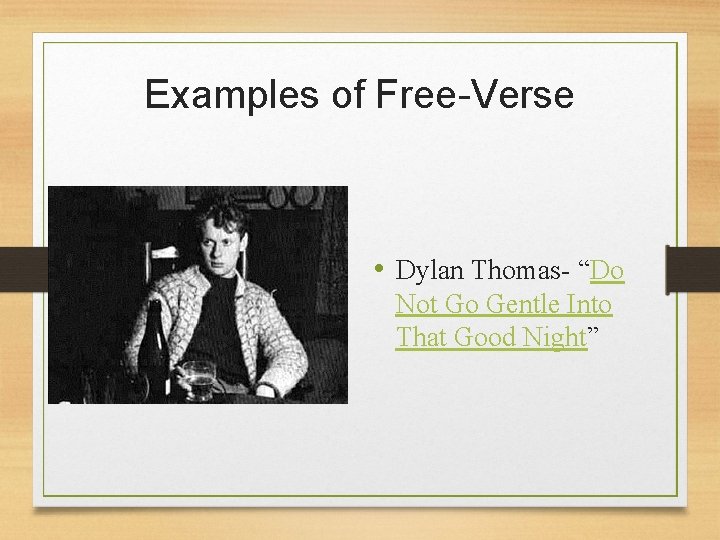 Examples of Free-Verse

• Dylan Thomas- “Do Not Go Gentle Into That Good Night”